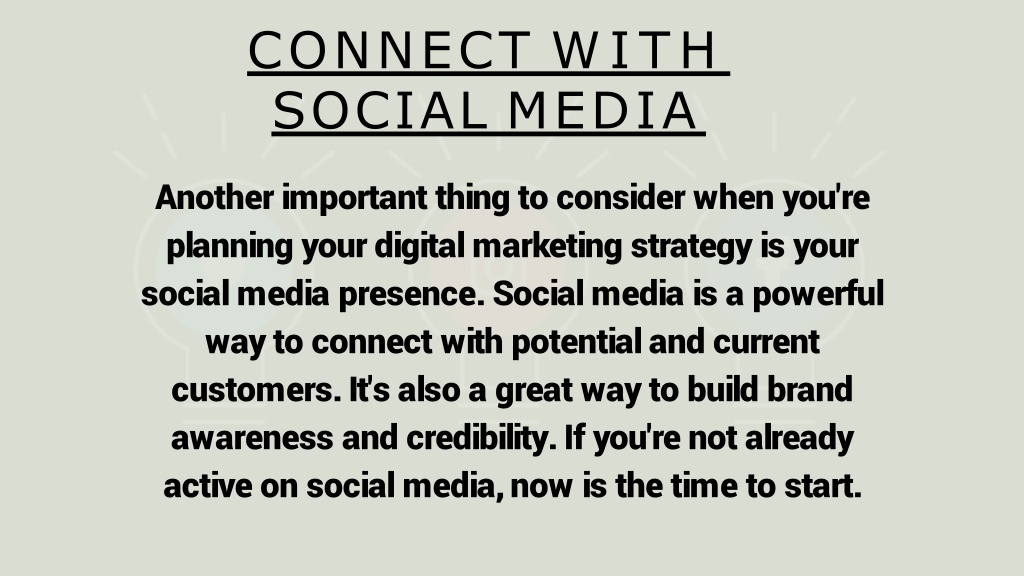 CONNECT WITH SOCIAL MEDIA

Another important thing to consider when you're planning your digital marketing strategy is your social media presence. Social media is a powerful way to connect with potential and current customers. It's also a great way to build brand awareness and credibility. If you're not already active on social media, now is the time to start.